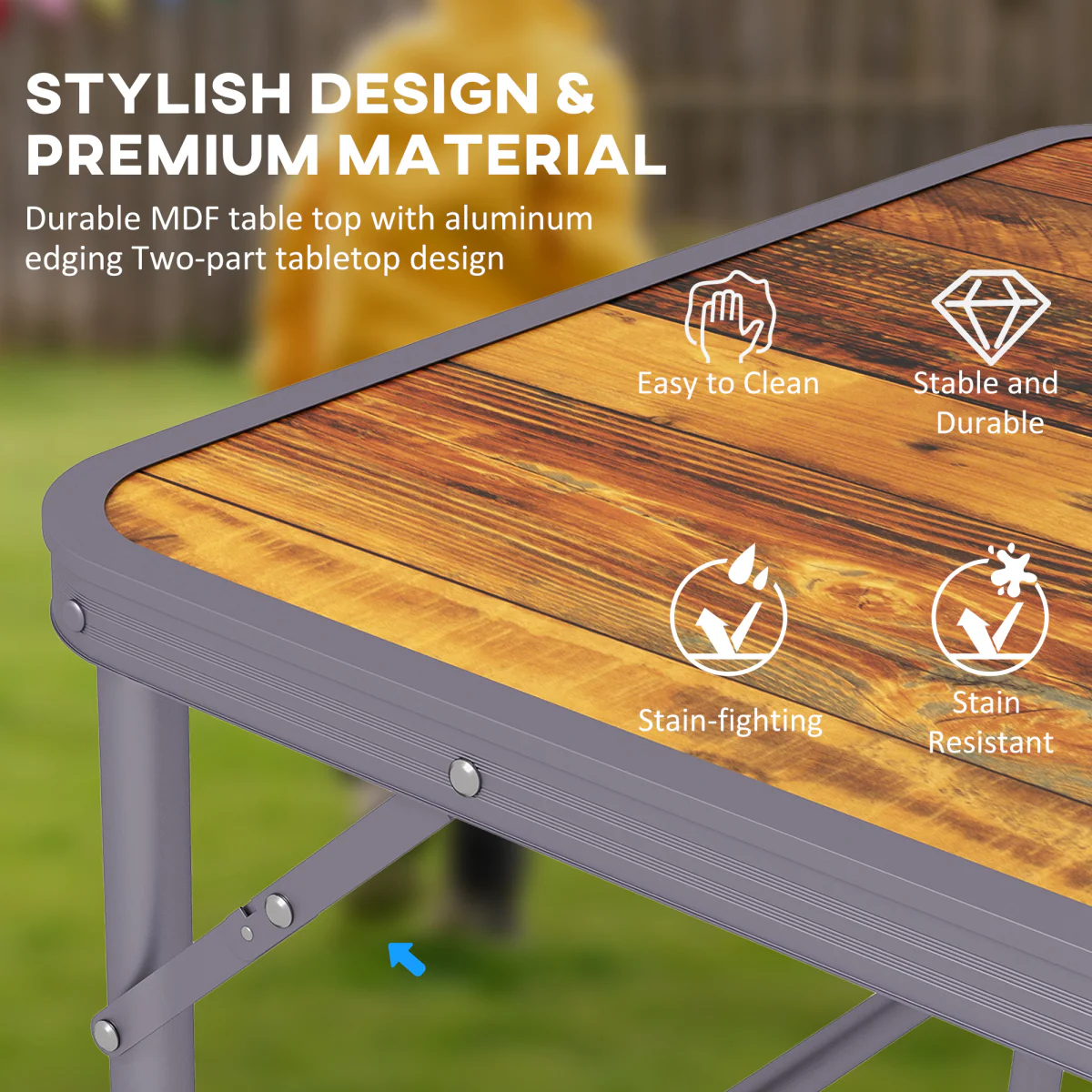 STYLISH DESIGN &
PREMIUM MATERIAL

Durable MDF table top with aluminum edging Two-part tabletop design

Easy to Clean

Stable and Durable

Stain-fighting

Stain Resistant